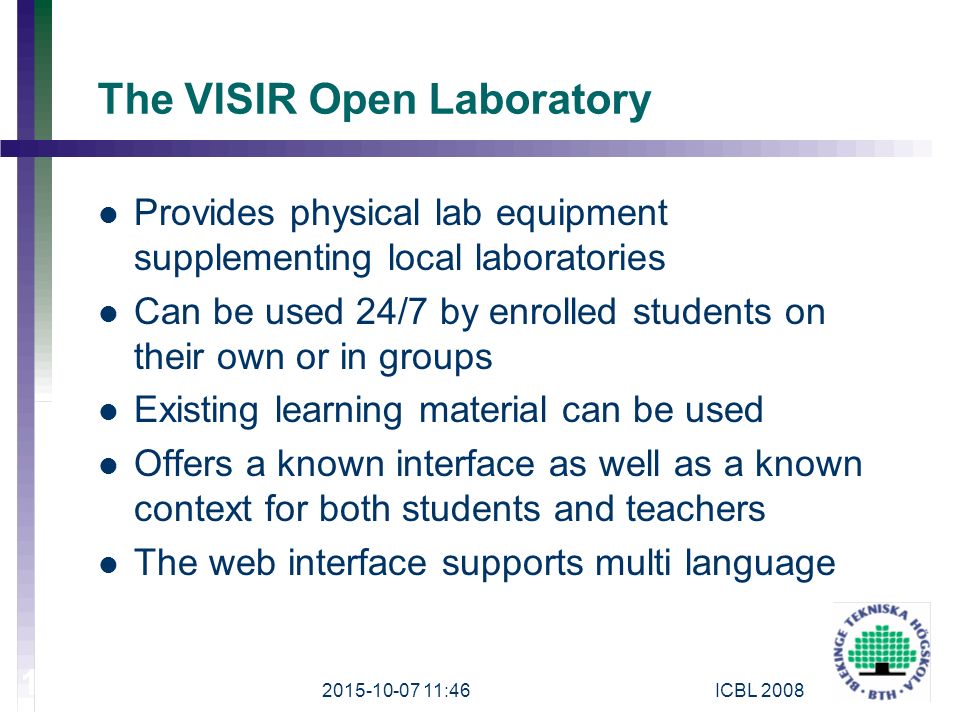 The VISIR Open Laboratory

- Provides physical lab equipment supplementing local laboratories
- Can be used 24/7 by enrolled students on their own or in groups
- Existing learning material can be used
- Offers a known interface as well as a known context for both students and teachers
- The web interface supports multi language

1

2015-10-07 11:46

ICBL 2008

BLEKINGE TEKNISKA HÖGSKOLA · BTH ·